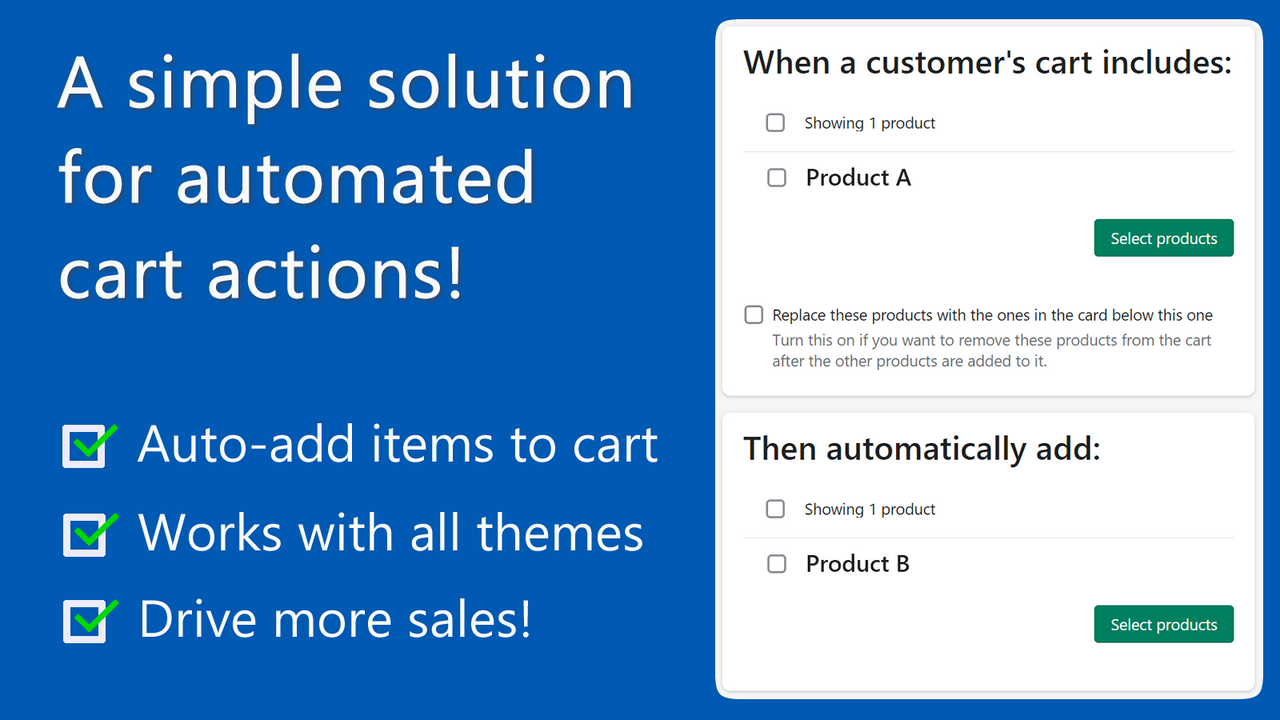 A simple solution for automated cart actions!

Auto-add items to cart

Works with all themes

Drive more sales!

When a customer's cart includes:

Showing 1 product

Product A

Select products

Replace these products with the ones in the card below this one
Turn this on if you want to remove these products from the cart after the other products are added to it.

Then automatically add:

Showing 1 product

Product B

Select products